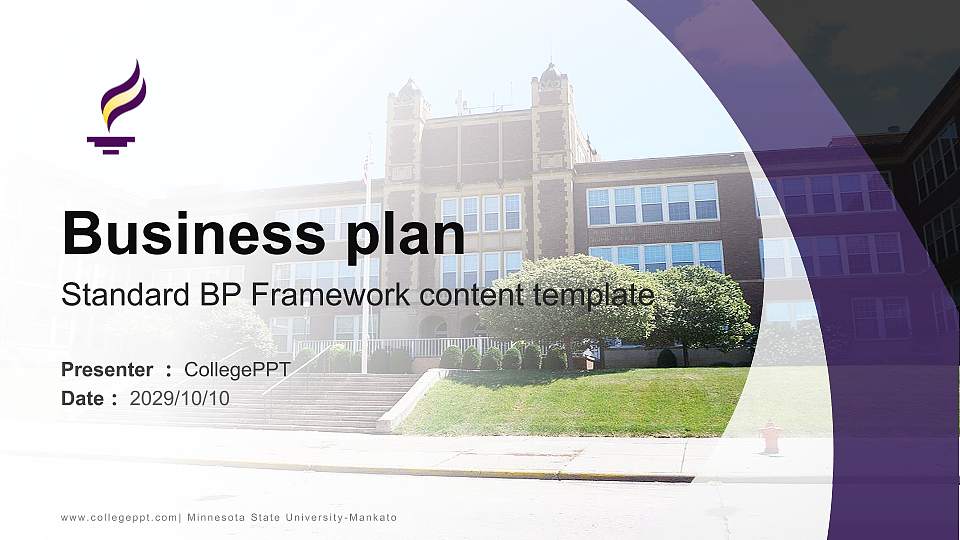 Business plan

Standard BP Framework content template

Presenter : CollegePPT

Date : 2029/10/10

www.collegeppt.com| Minnesota State University-Mankato